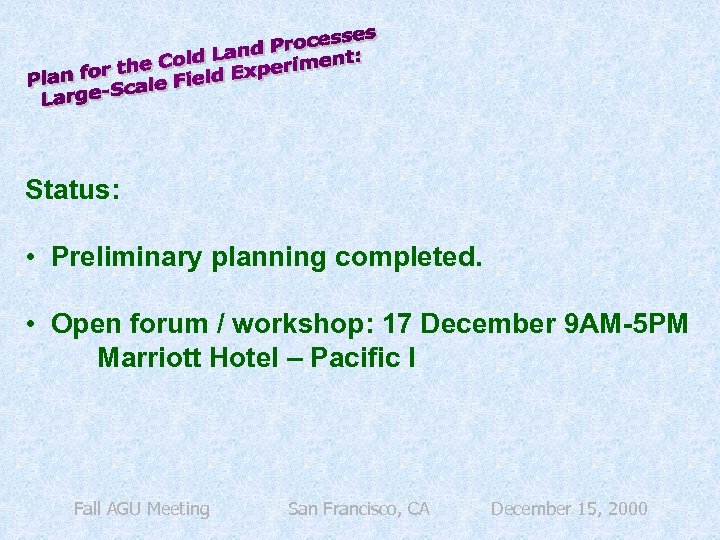 Plan for the Cold Land Processes
Large-Scale Field Experiment:

Status:

• Preliminary planning completed.

• Open forum / workshop: 17 December 9AM-5PM
Marriott Hotel – Pacific I

Fall AGU Meeting San Francisco, CA December 15, 2000